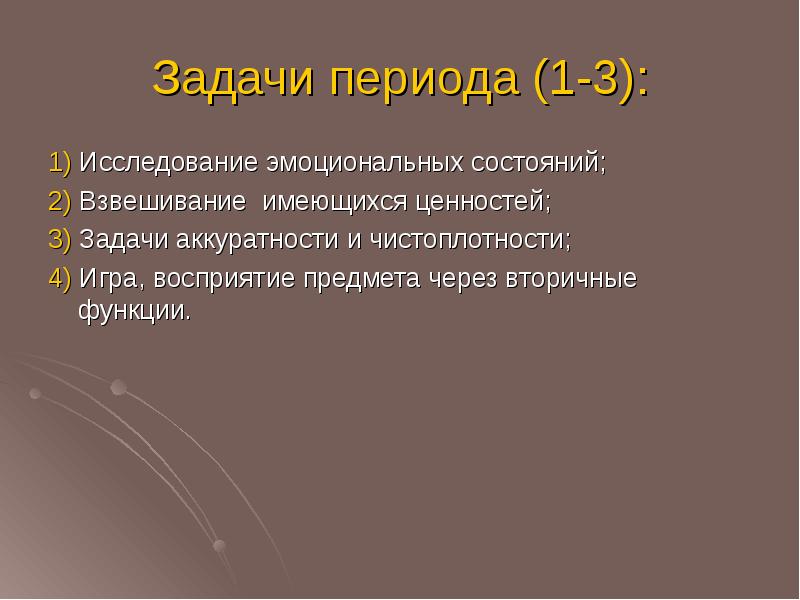 Задачи периода (1-3):

1) Исследование эмоциональных состояний;
2) Взвешивание  имеющихся ценностей;
3) Задачи аккуратности и чистоплотности;
4) Игра, восприятие предмета через вторичные функции.